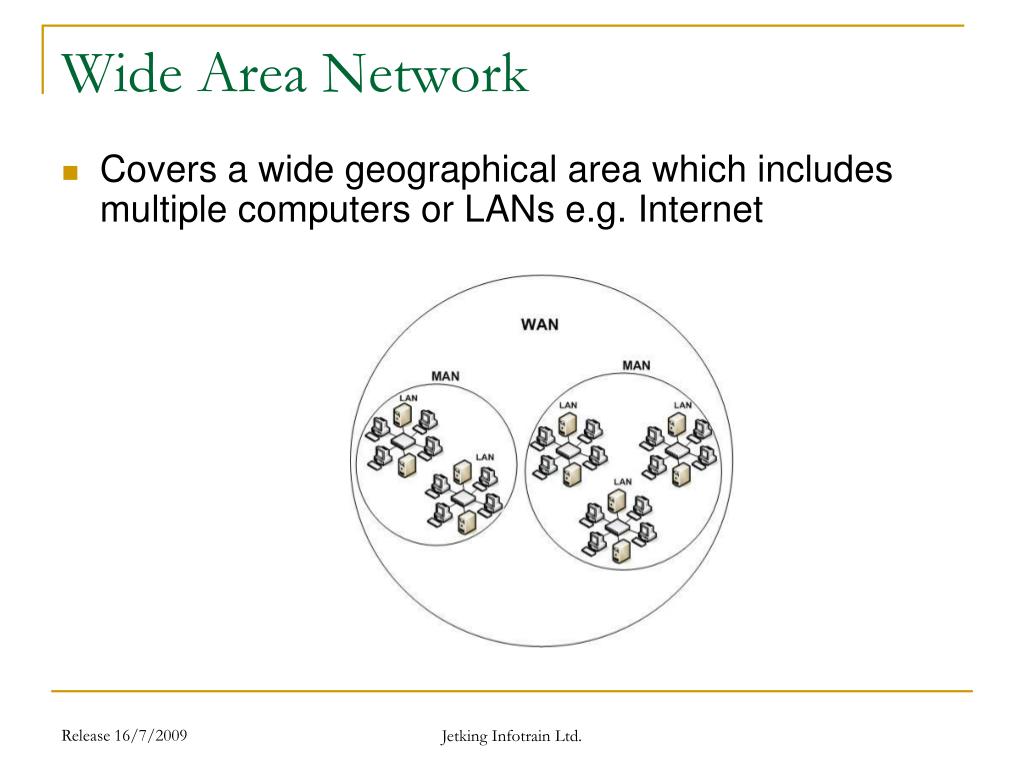 Wide Area Network

Covers a wide geographical area which includes multiple computers or LANs e.g. Internet

WAN

MAN

MAN

LAN

LAN

LAN

LAN

LAN

Release 16/7/2009

Jetking Infotrain Ltd.